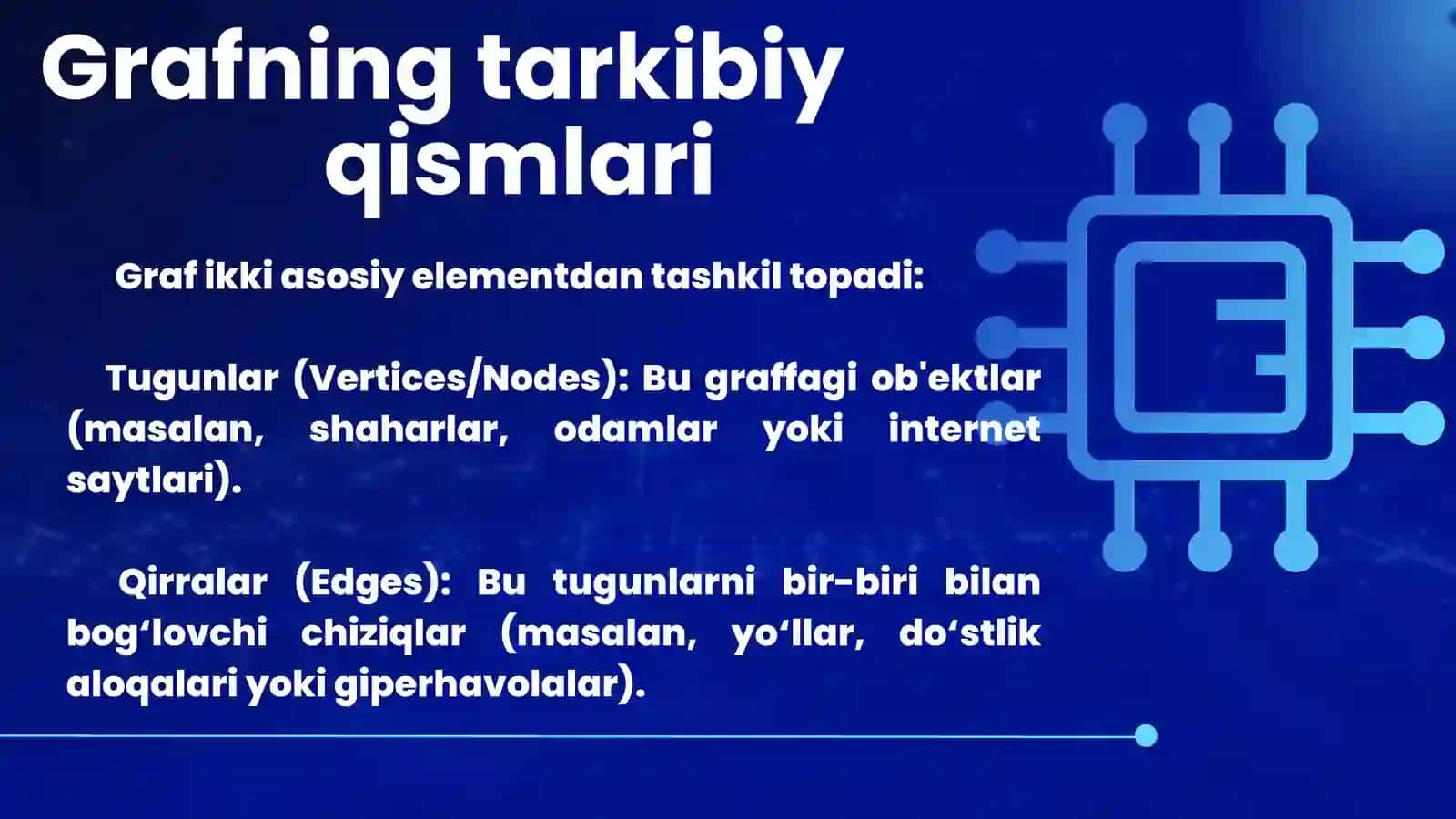 Grafning tarkibiy qismlari

Graf ikki asosiy elementdan tashkil topadi:

Tugunlar (Vertices/Nodes): Bu graffagi ob'ektlar (masalan, shaharlar, odamlar yoki internet saytlari).

Qirralar (Edges): Bu tugunlarni bir-biri bilan bog‘lovchi chiziqlar (masalan, yo‘llar, do‘stlik aloqalari yoki giperhavolalar).